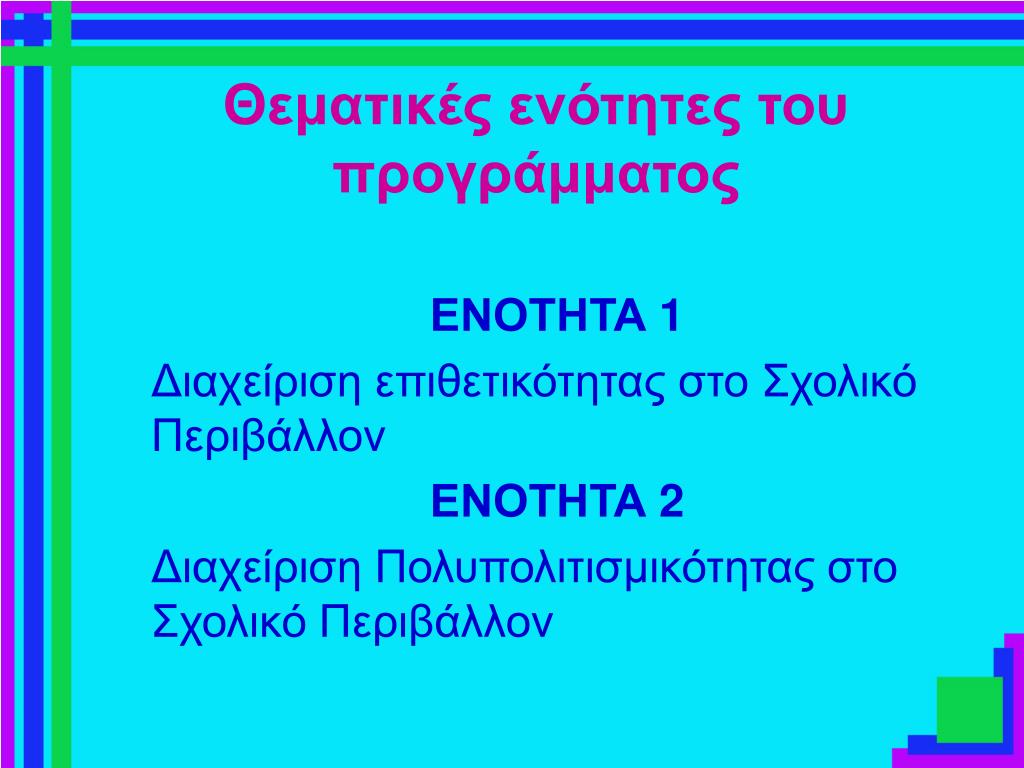 Θεματικές ενότητες του προγράμματος

ΕΝΟΤΗΤΑ 1

Διαχείριση επιθετικότητας στο Σχολικό Περιβάλλον

ΕΝΟΤΗΤΑ 2

Διαχείριση Πολυπολιτισμικότητας στο Σχολικό Περιβάλλον